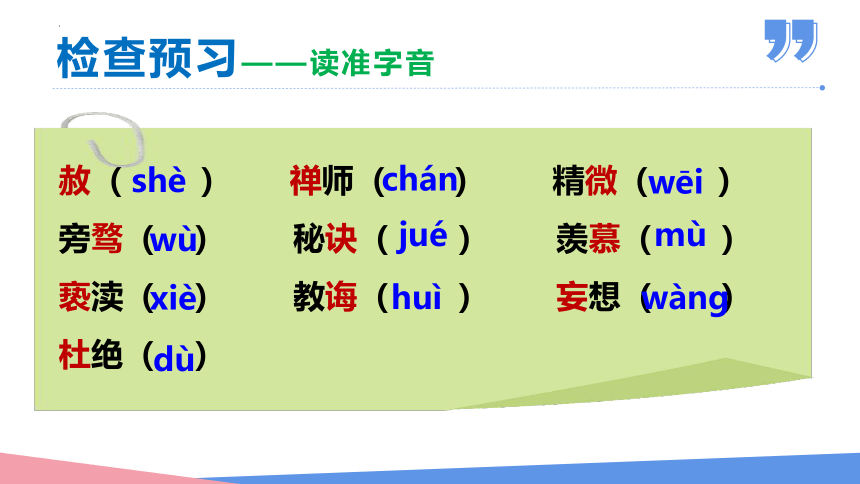 检查预习——读准字音

赦（shè）　禅师（chán）　精微（wēi）

旁骛（wù）　秘诀（jué）　羡慕（mù）

亵渎（xiè）　教诲（huì）　妄想（wàng）

杜绝（dù）